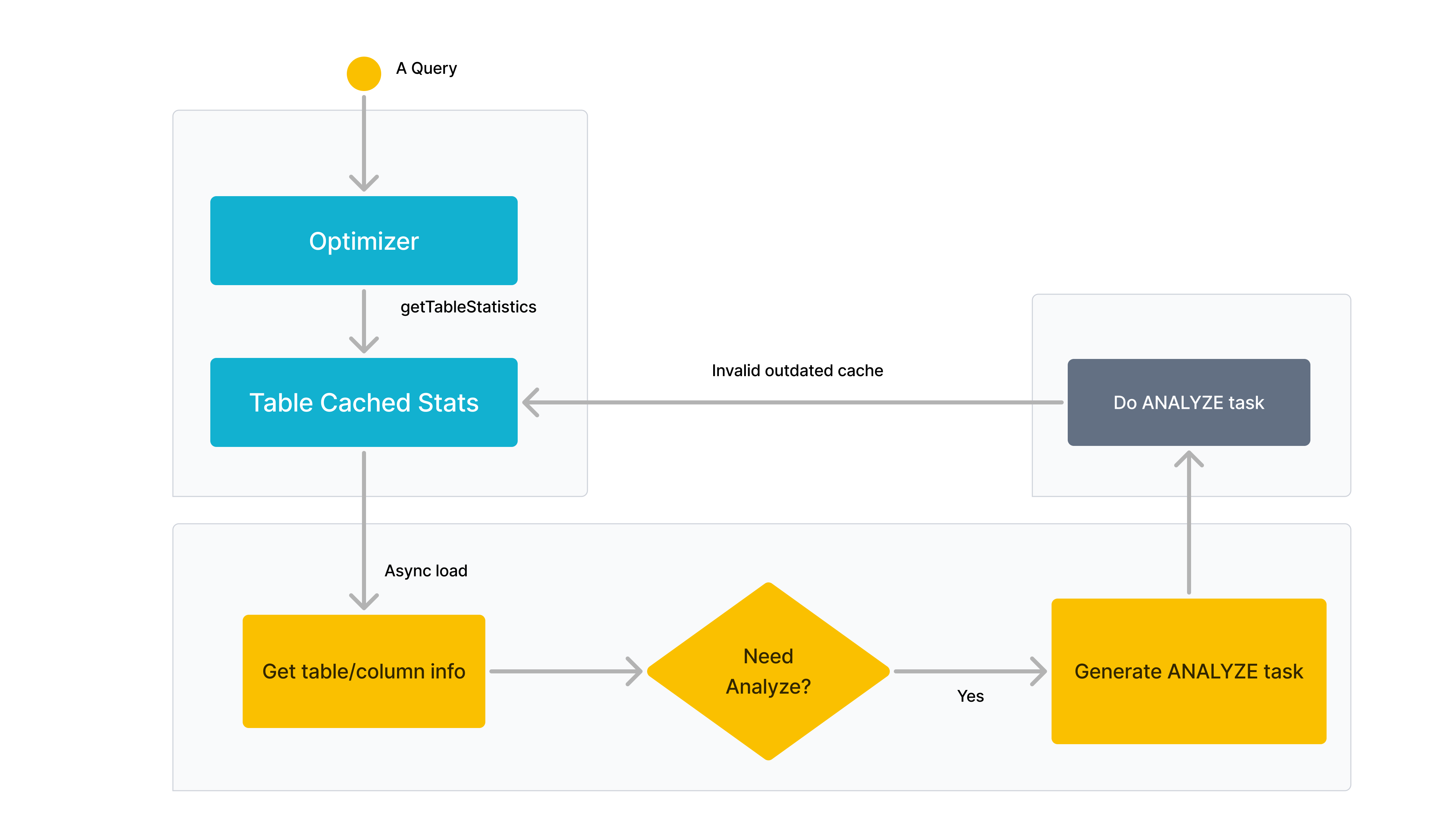 A Query

Optimizer

getTableStatistics

Table Cached Stats

Invalid outdated cache

Do ANALYZE task

Async load

Get table/column info

Need Analyze?

Yes

Generate ANALYZE task